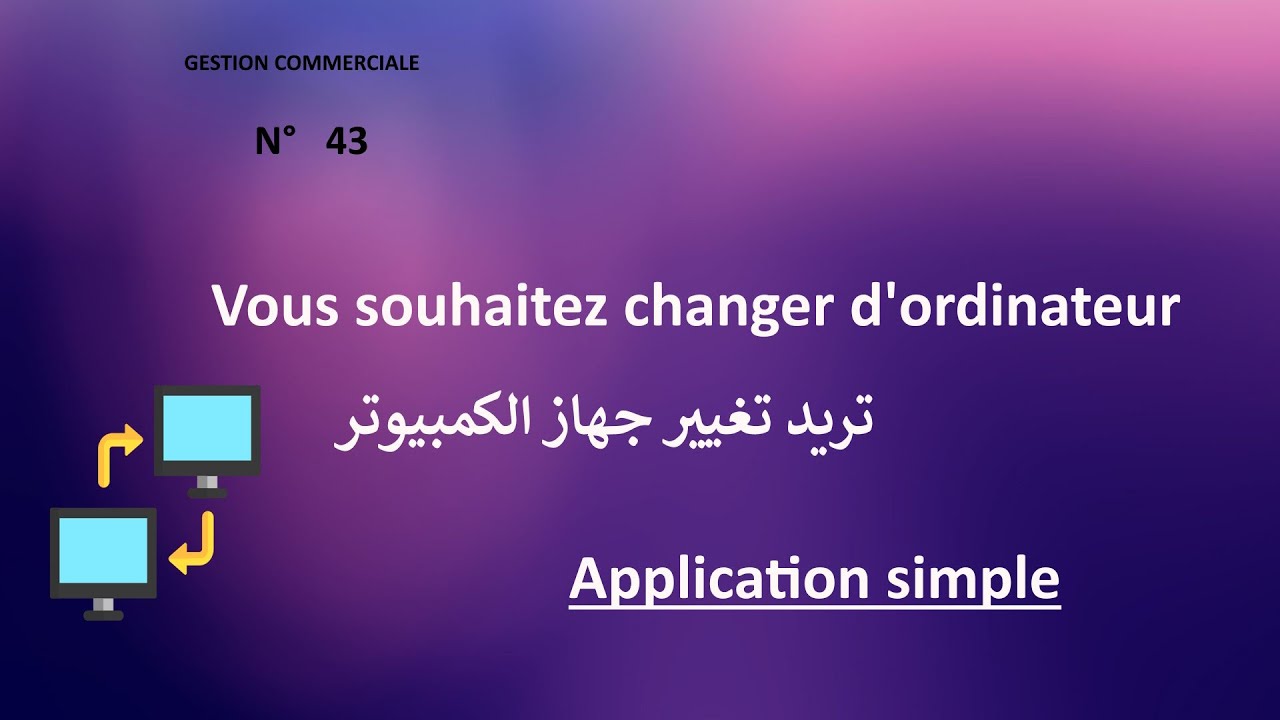 GESTION COMMERCIALE

N° 43

Vous souhaitez changer d'ordinateur

تريد تغيير جهاز الكمبيوتر

Application simple